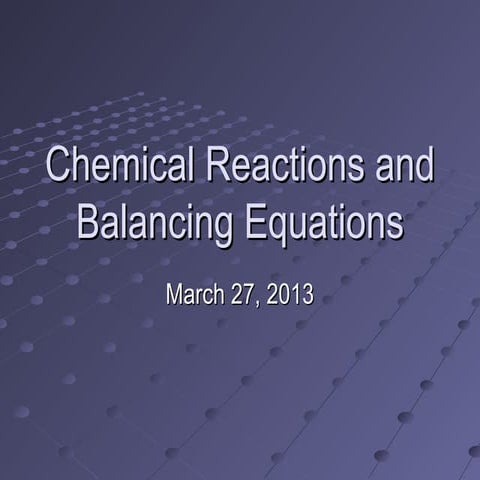 Chemical Reactions and Balancing Equations

March 27, 2013